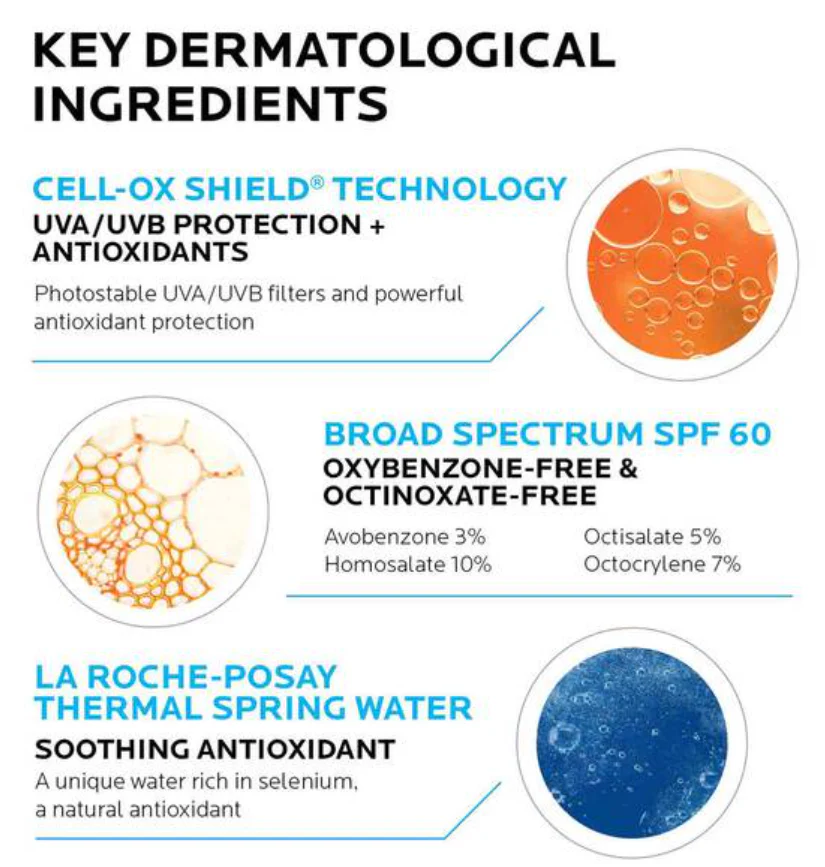 KEY DERMATOLOGICAL INGREDIENTS

CELL-OX SHIELD® TECHNOLOGY
UVA/UVB PROTECTION + ANTIOXIDANTS

Photostable UVA/UVB filters and powerful antioxidant protection

BROAD SPECTRUM SPF 60
OXYBENZONE-FREE & OCTINOXATE-FREE

Avobenzone 3%
Homosalate 10%
Octisalate 5%
Octocrylene 7%

LA ROCHE-POSAY THERMAL SPRING WATER
SOOTHING ANTIOXIDANT

A unique water rich in selenium, a natural antioxidant